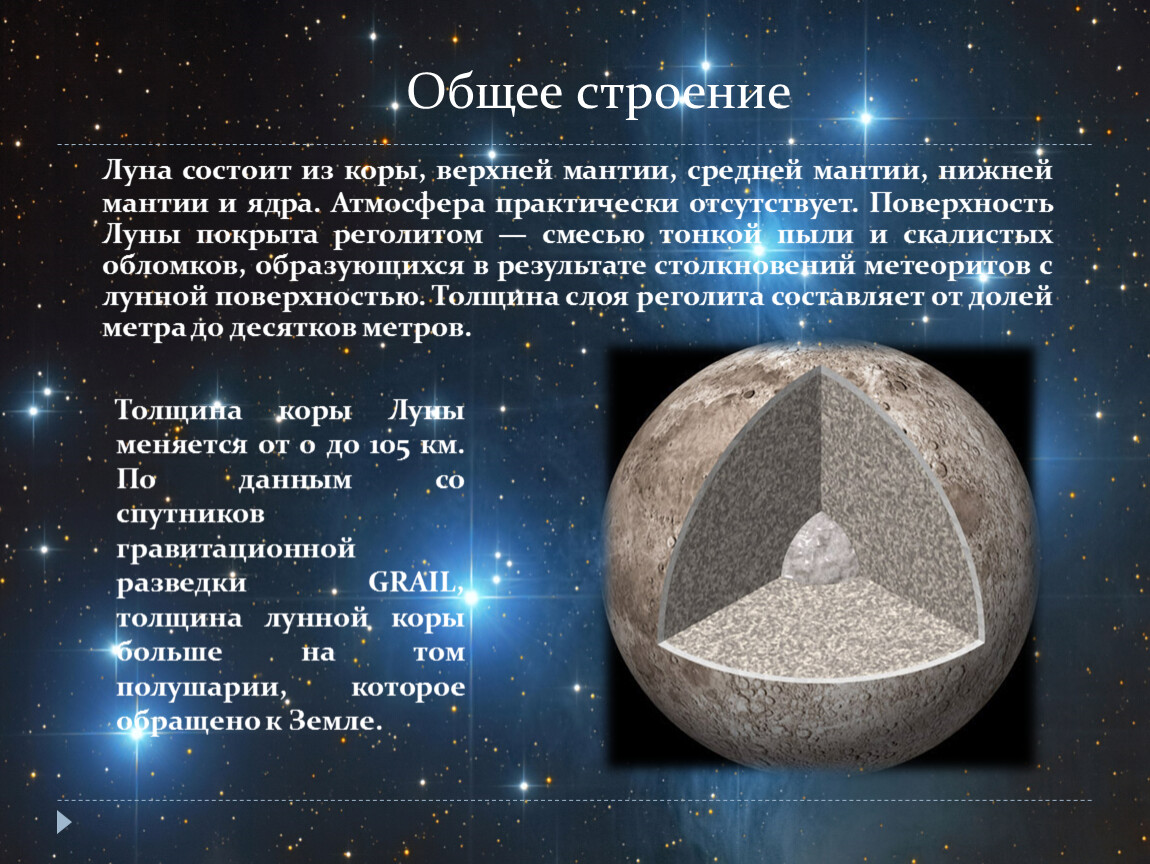 Общее строение

Луна состоит из коры, верхней мантии, средней мантии, нижней мантии и ядра. Атмосфера практически отсутствует. Поверхность Луны покрыта реголитом — смесью тонкой пыли и скалистых обломков, образующихся в результате столкновений метеоритов с лунной поверхностью. Толщина слоя реголита составляет от долей метра до десятков метров.

Толщина коры Луны меняется от 0 до 105 км. По данным со спутников гравитационной разведки GRAIL, толщина лунной коры больше на том полушарии, которое обращено к Земле.